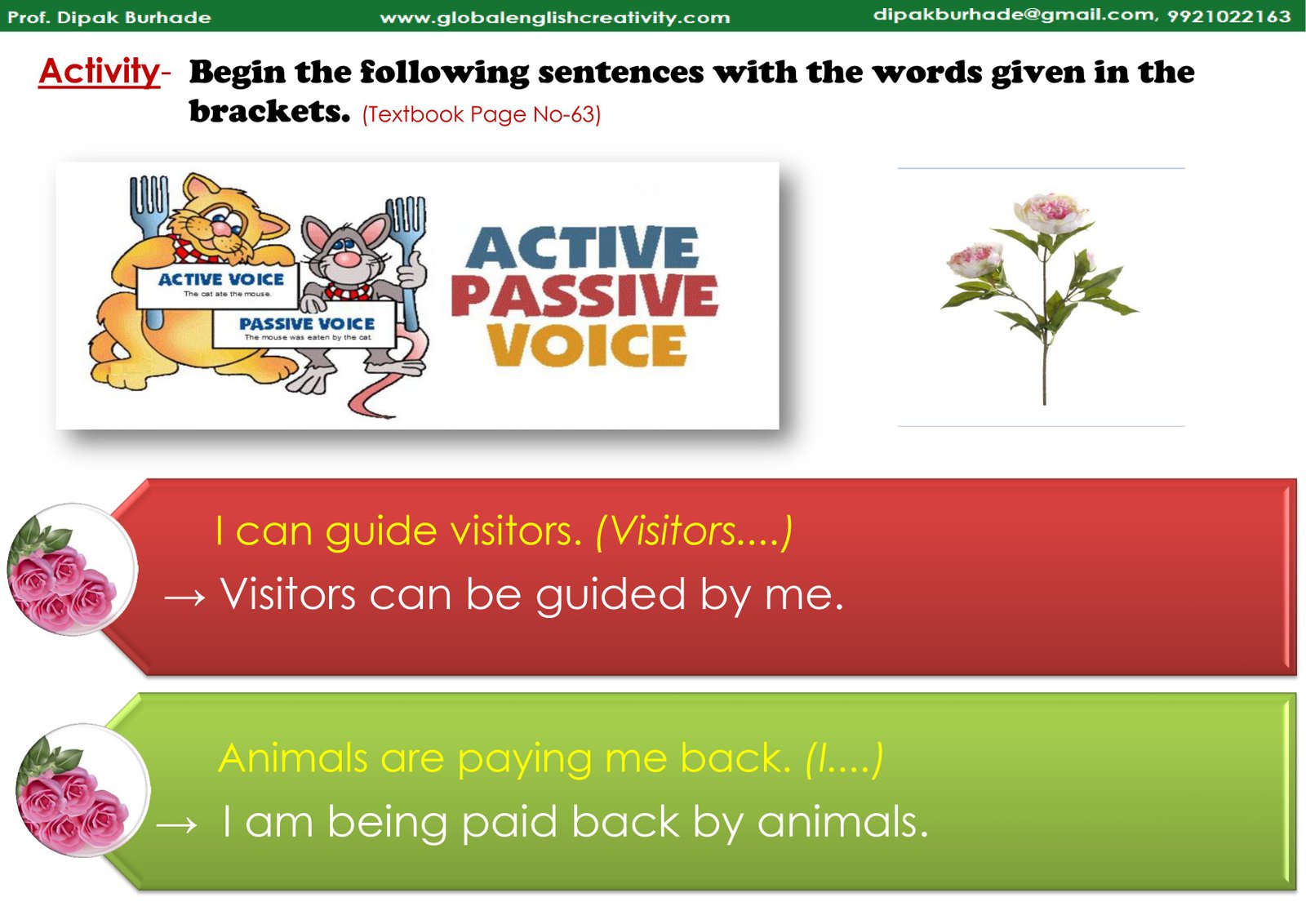 Prof. Dipak Burhade www.globalenglishcreativity.com dipakburhade@gmail.com, 9921022163

Activity- Begin the following sentences with the words given in the brackets. (Textbook Page No-63)

ACTIVE VOICE
The cat ate the mouse.
PASSIVE VOICE
The mouse was eaten by the cat

ACTIVE PASSIVE VOICE

I can guide visitors. (Visitors....)
→ Visitors can be guided by me.

Animals are paying me back. (I....)
→ I am being paid back by animals.